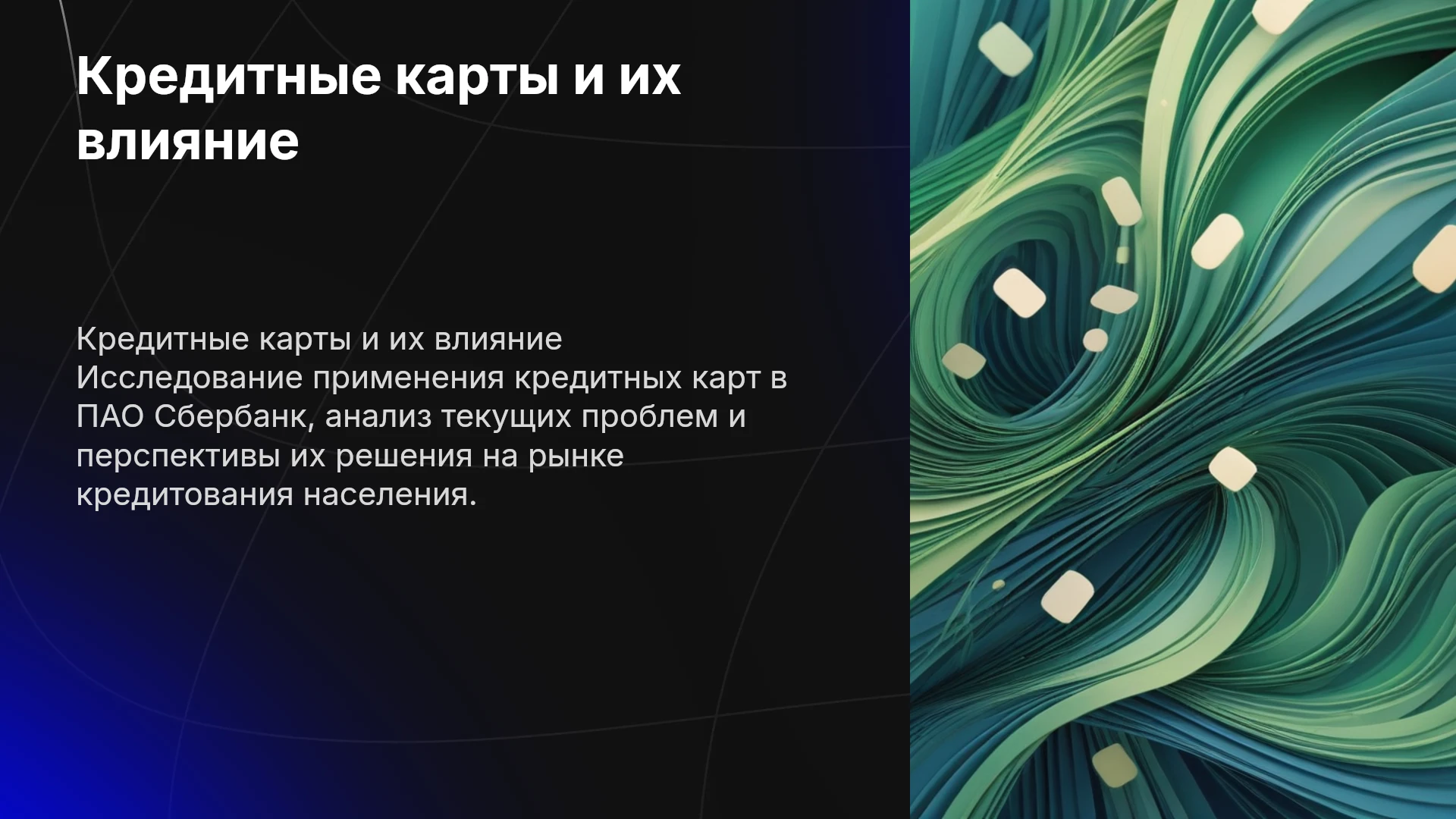 Кредитные карты и их влияние

Кредитные карты и их влияние Исследование применения кредитных карт в ПАО Сбербанк, анализ текущих проблем и перспективы их решения на рынке кредитования населения.